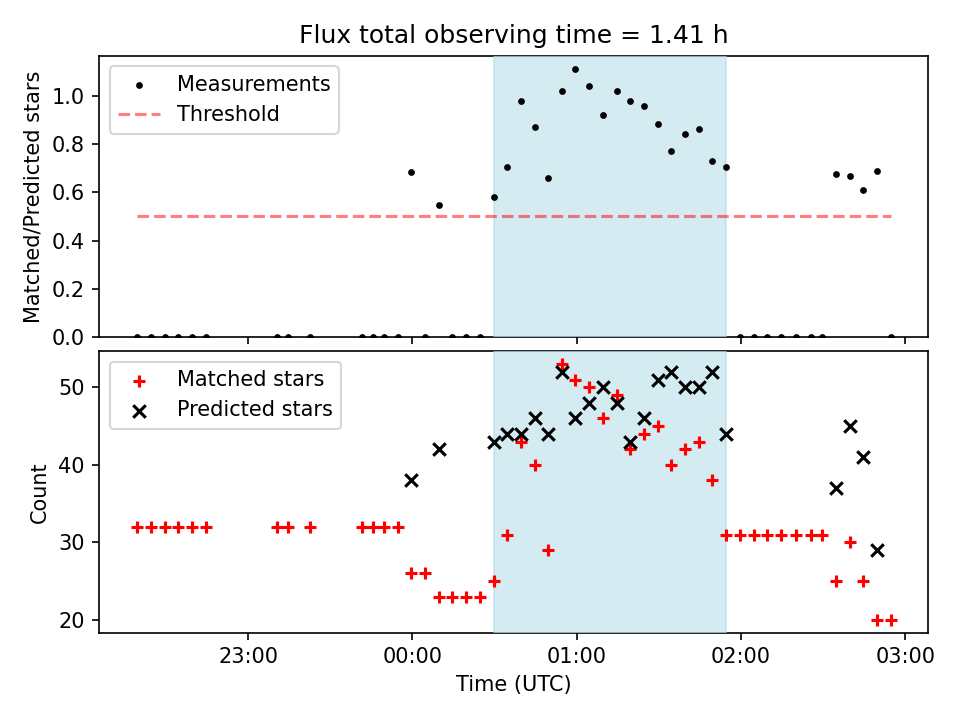 Flux total observing time = 1.41 h

Measurements
Threshold

Matched/Predicted stars

1.0
0.8
0.6
0.4
0.2
0.0

Matched stars
Predicted stars

Count

50
40
30
20

23:00
00:00
01:00
02:00
03:00

Time (UTC)